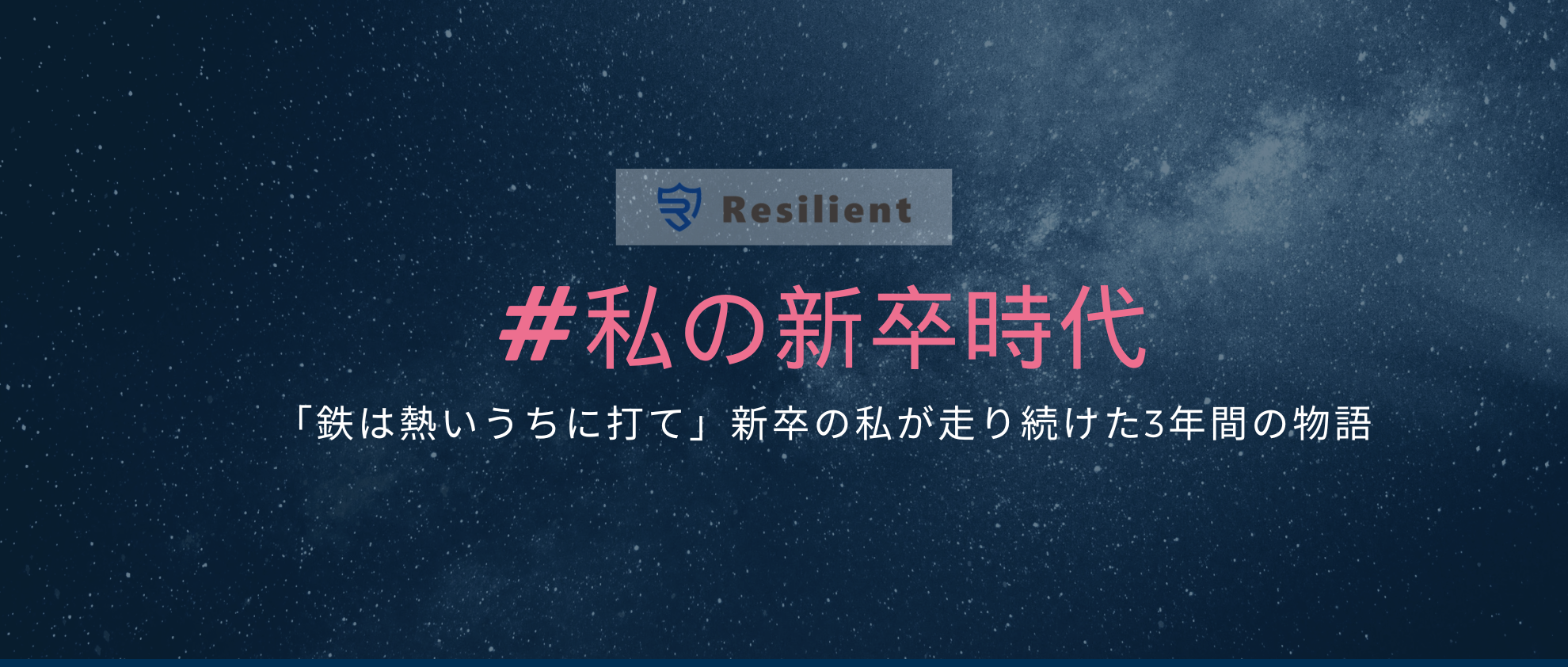 Resilient

#私の新卒時代

「鉄は熱いうちに打て」新卒の私が走り続けた3年間の物語